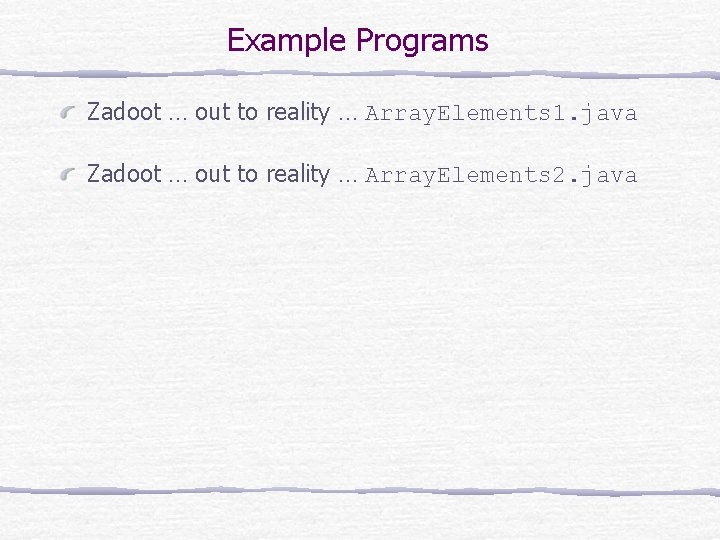 Example Programs

Zadoot … out to reality … ArrayElements1.java

Zadoot … out to reality … ArrayElements2.java